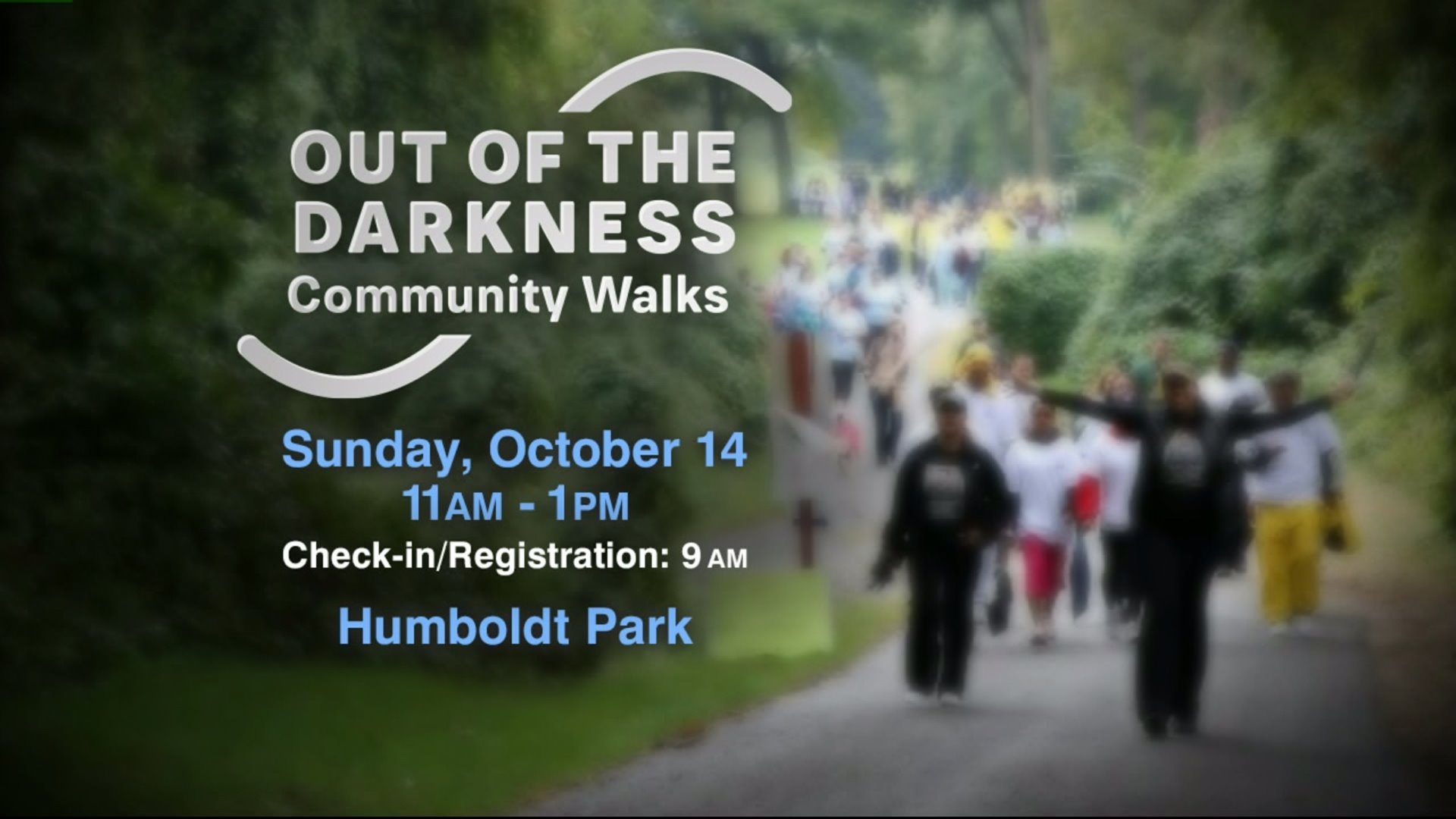 OUT OF THE DARKNESS
Community Walks

Sunday, October 14
11AM - 1PM
Check-in/Registration: 9 AM

Humboldt Park